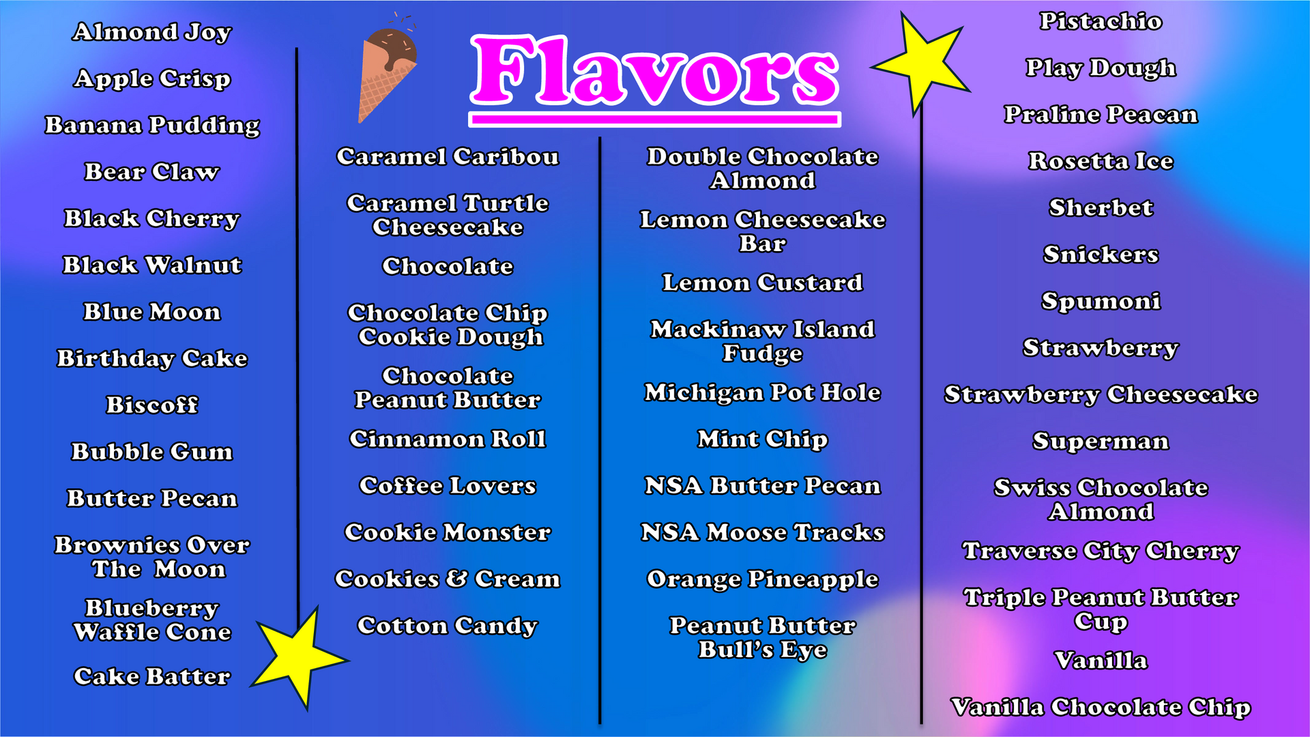 Flavors

Almond Joy
Apple Crisp
Banana Pudding
Bear Claw
Black Cherry
Black Walnut
Blue Moon
Birthday Cake
Biscoff
Bubble Gum
Butter Pecan
Brownies Over The Moon
Blueberry Waffle Cone
Cake Batter

Caramel Caribou
Caramel Turtle Cheesecake
Chocolate
Chocolate Chip Cookie Dough
Chocolate Peanut Butter
Cinnamon Roll
Coffee Lovers
Cookie Monster
Cookies & Cream
Cotton Candy

Double Chocolate Almond
Lemon Cheesecake Bar
Lemon Custard
Mackinaw Island Fudge
Michigan Pot Hole
Mint Chip
NSA Butter Pecan
NSA Moose Tracks
Orange Pineapple
Peanut Butter Bull's Eye

Pistachio
Play Dough
Praline Peacan
Rosetta Ice
Sherbet
Snickers
Spumoni
Strawberry
Strawberry Cheesecake
Superman
Swiss Chocolate Almond
Traverse City Cherry
Triple Peanut Butter Cup
Vanilla
Vanilla Chocolate Chip